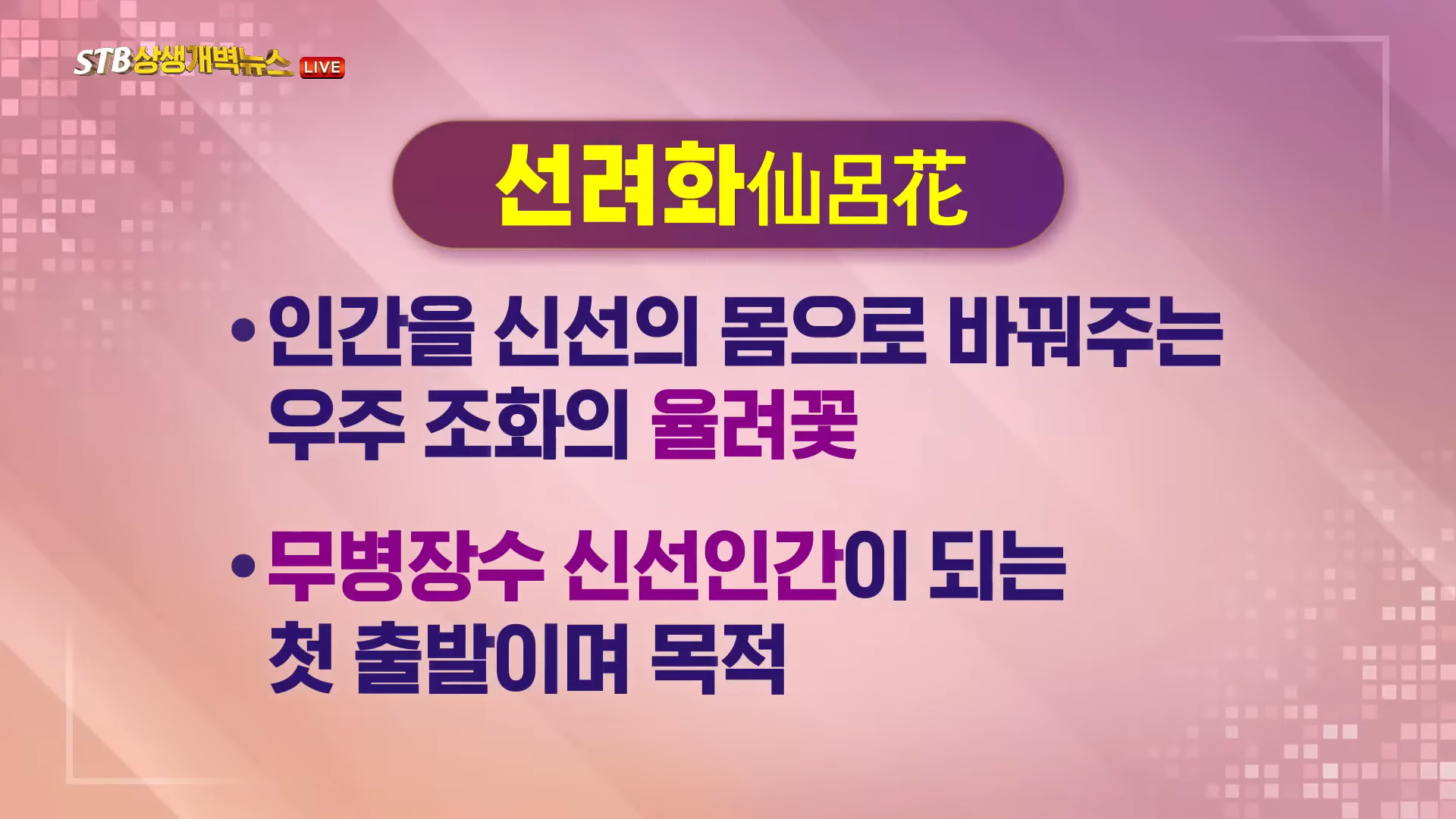 STB상생개벽뉴스 LIVE

선려화仙呂花

• 인간을 신선의 몸으로 바꿔주는 우주 조화의 율려꽃

• 무병장수 신선인간이 되는 첫 출발이며 목적